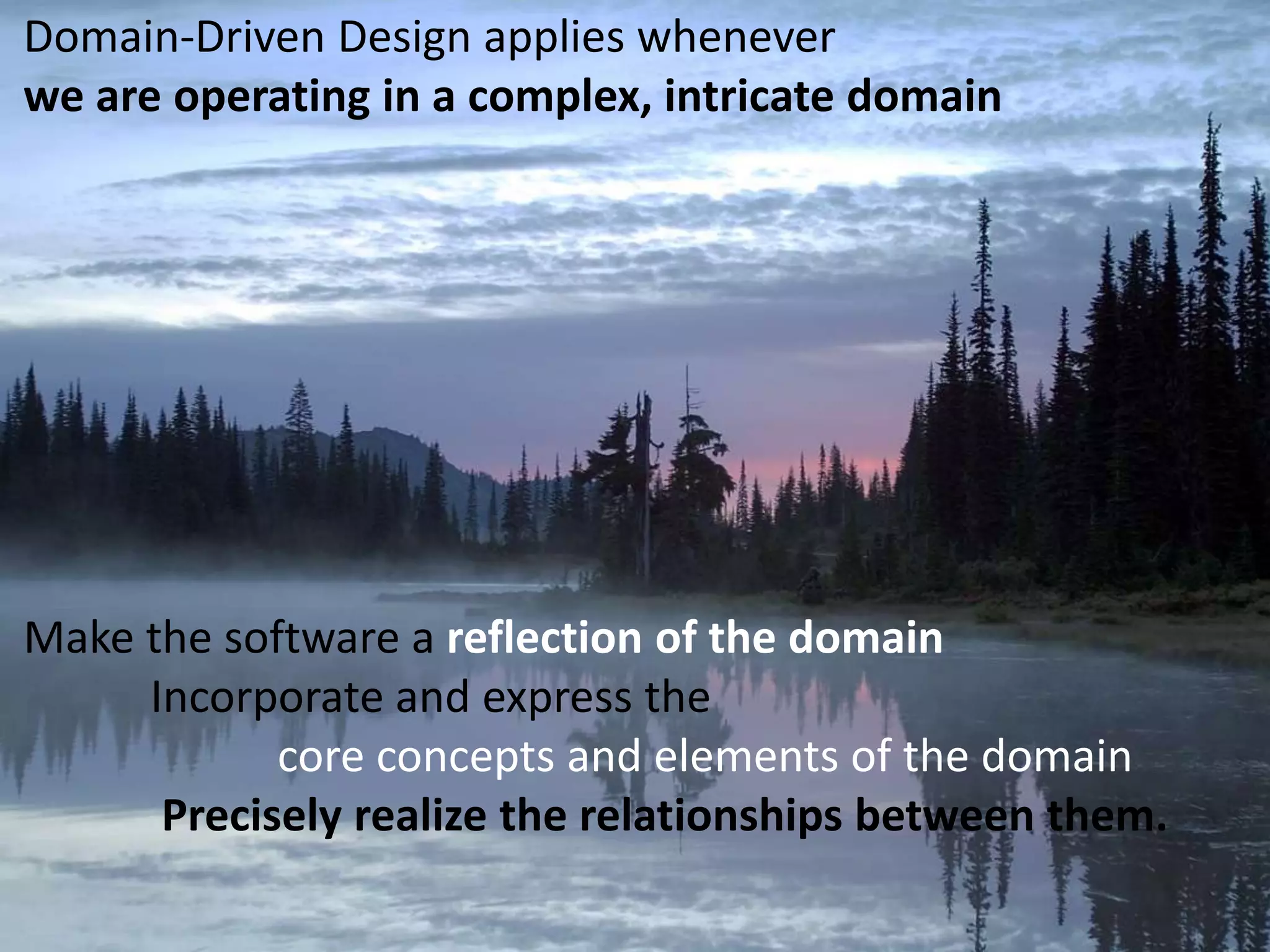 Domain-Driven Design applies whenever
we are operating in a complex, intricate domain

Make the software a reflection of the domain
Incorporate and express the
core concepts and elements of the domain
Precisely realize the relationships between them.